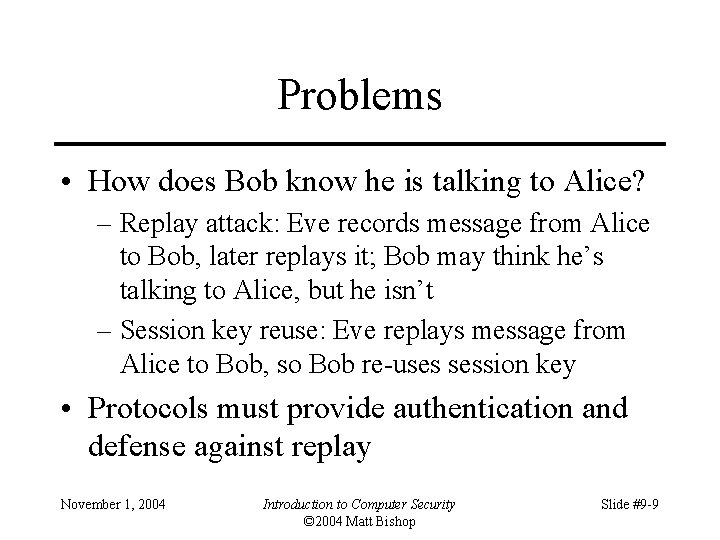 Problems

• How does Bob know he is talking to Alice?
– Replay attack: Eve records message from Alice to Bob, later replays it; Bob may think he's talking to Alice, but he isn't
– Session key reuse: Eve replays message from Alice to Bob, so Bob re-uses session key

• Protocols must provide authentication and defense against replay

November 1, 2004

Introduction to Computer Security
©2004 Matt Bishop

Slide #9-9